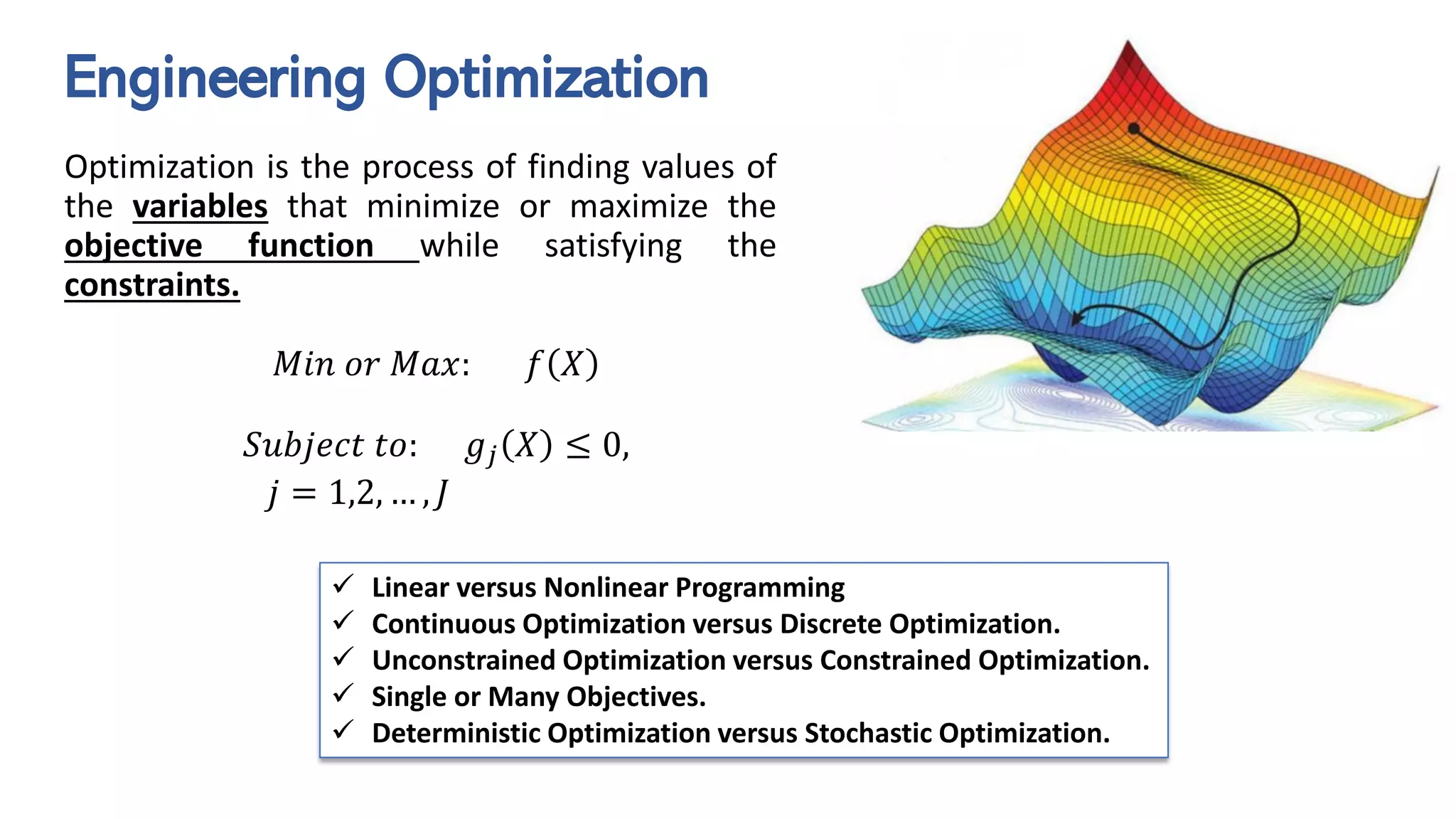 Engineering Optimization

Optimization is the process of finding values of the variables that minimize or maximize the objective function while satisfying the constraints.

$Min\ or\ Max:\quad f(X)$

$Subject\ to:\quad g_j(X) \leq 0,$
$j = 1,2,\ldots,J$

✓ Linear versus Nonlinear Programming
✓ Continuous Optimization versus Discrete Optimization.
✓ Unconstrained Optimization versus Constrained Optimization.
✓ Single or Many Objectives.
✓ Deterministic Optimization versus Stochastic Optimization.